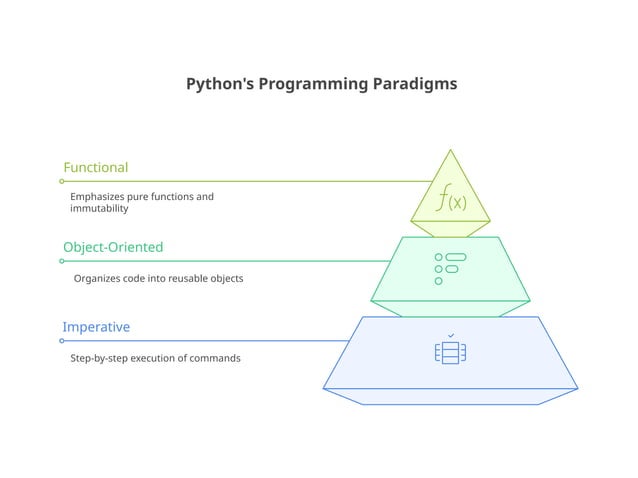 Python's Programming Paradigms

Functional

Emphasizes pure functions and immutability

$f(x)$

Object-Oriented

Organizes code into reusable objects

Imperative

Step-by-step execution of commands